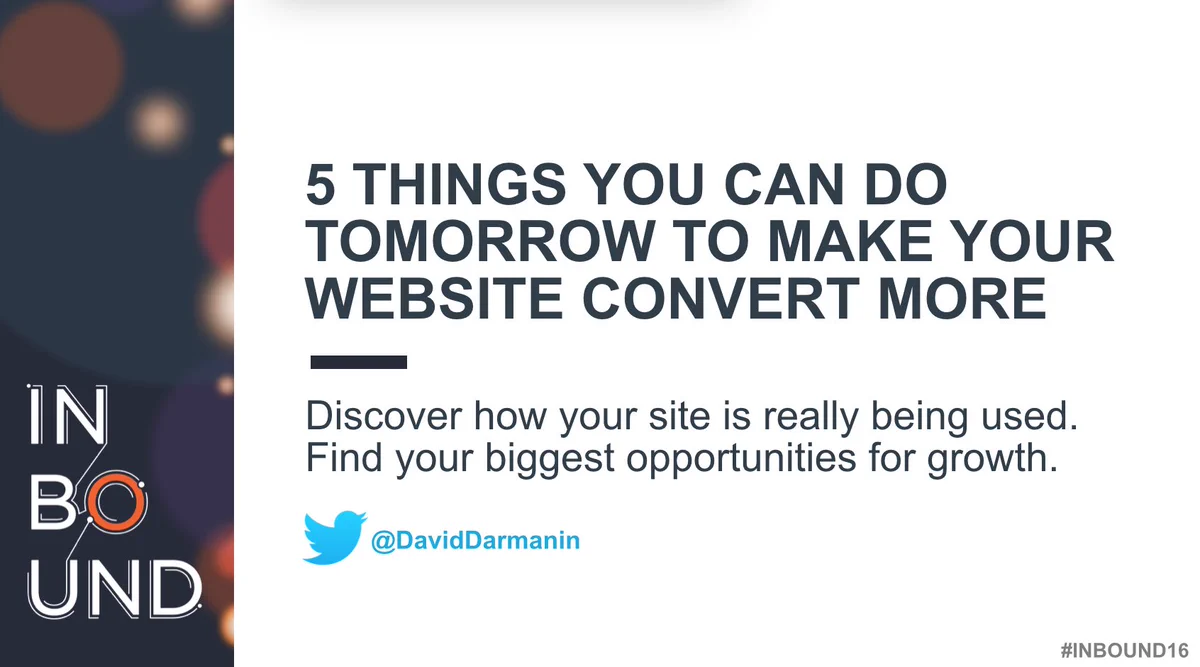 IN
BO
UND

5 THINGS YOU CAN DO TOMORROW TO MAKE YOUR WEBSITE CONVERT MORE

Discover how your site is really being used. Find your biggest opportunities for growth.

@DavidDarmanin

#INBOUND16